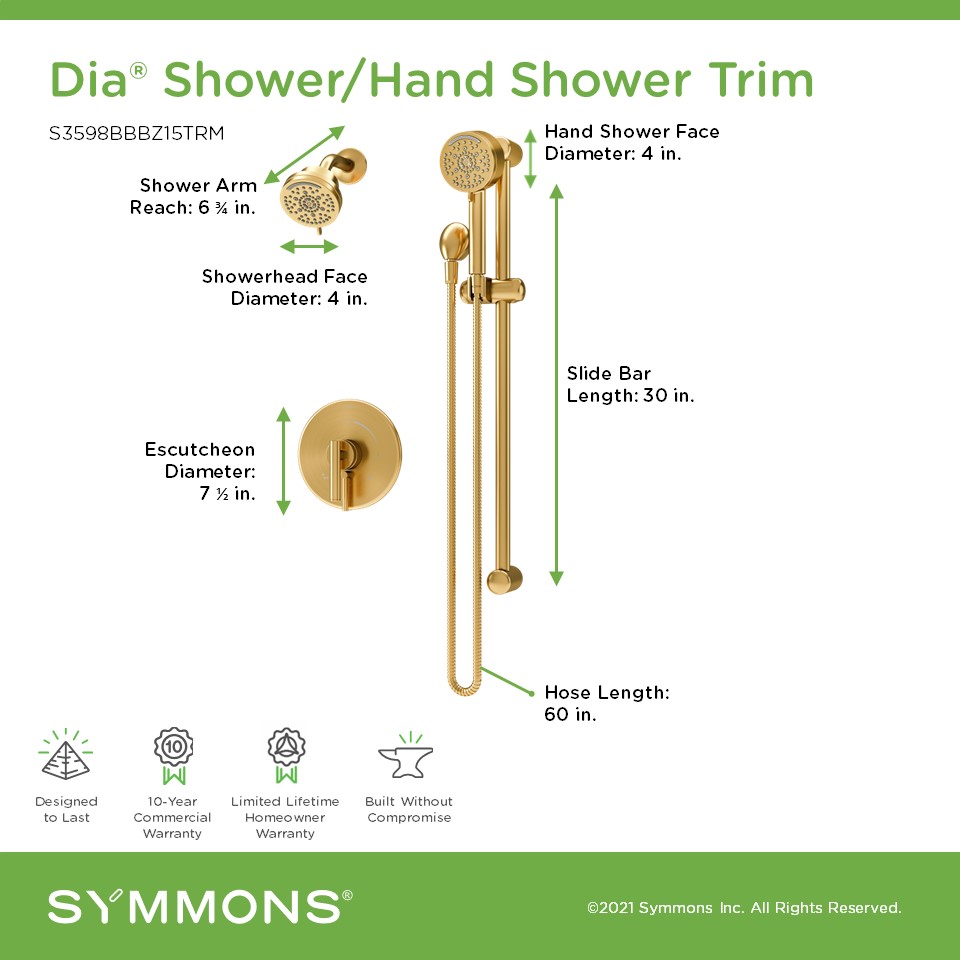 Dia® Shower/Hand Shower Trim

S3598BBBZ15TRM

Shower Arm Reach: 6 ¾ in.

Showerhead Face Diameter: 4 in.

Hand Shower Face Diameter: 4 in.

Slide Bar Length: 30 in.

Escutcheon Diameter: 7 ½ in.

Hose Length: 60 in.

Designed to Last

10

10-Year Commercial Warranty

Limited Lifetime Homeowner Warranty

Built Without Compromise

SYMMONS®

©2021 Symmons Inc. All Rights Reserved.